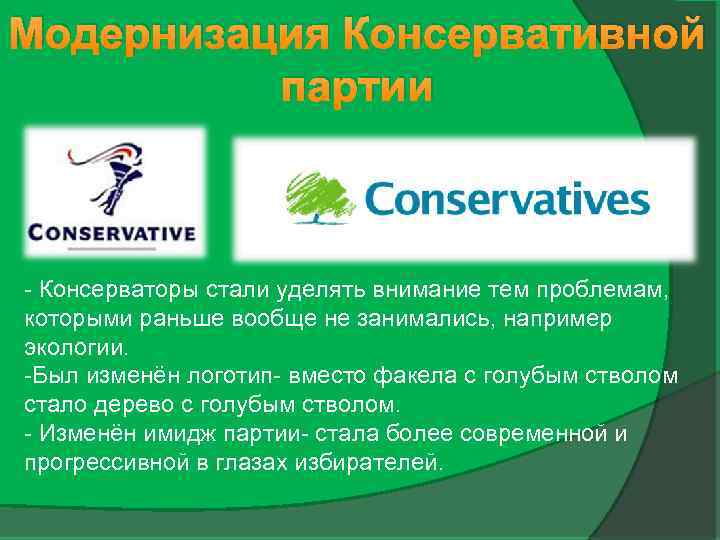 Модернизация Консервативной партии

CONSERVATIVE

Conservatives

- Консерваторы стали уделять внимание тем проблемам, которыми раньше вообще не занимались, например экологии.
-Был изменён логотип- вместо факела с голубым стволом стало дерево с голубым стволом.
- Изменён имидж партии- стала более современной и прогрессивной в глазах избирателей.